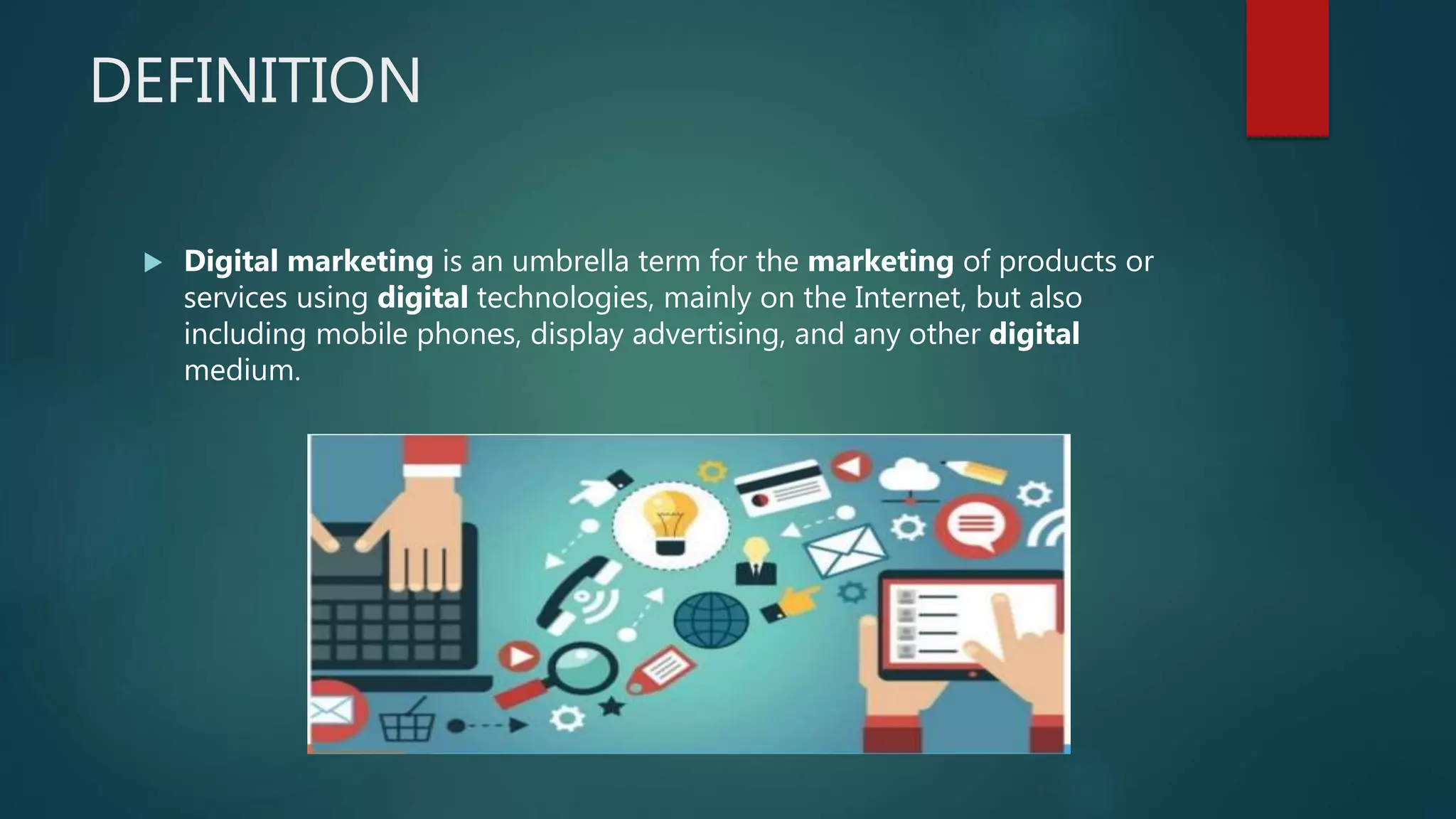 DEFINITION

Digital marketing is an umbrella term for the marketing of products or services using digital technologies, mainly on the Internet, but also including mobile phones, display advertising, and any other digital medium.